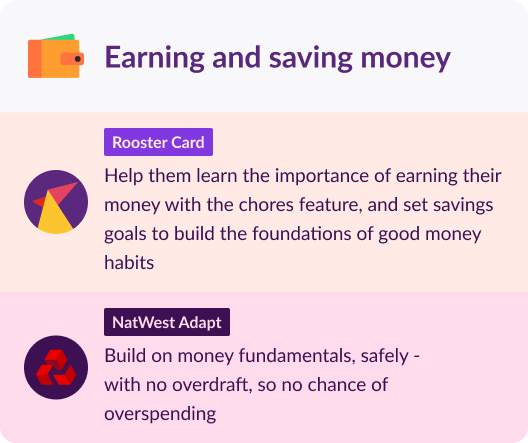 Earning and saving money

Rooster Card

Help them learn the importance of earning their money with the chores feature, and set savings goals to build the foundations of good money habits

NatWest Adapt

Build on money fundamentals, safely - with no overdraft, so no chance of overspending